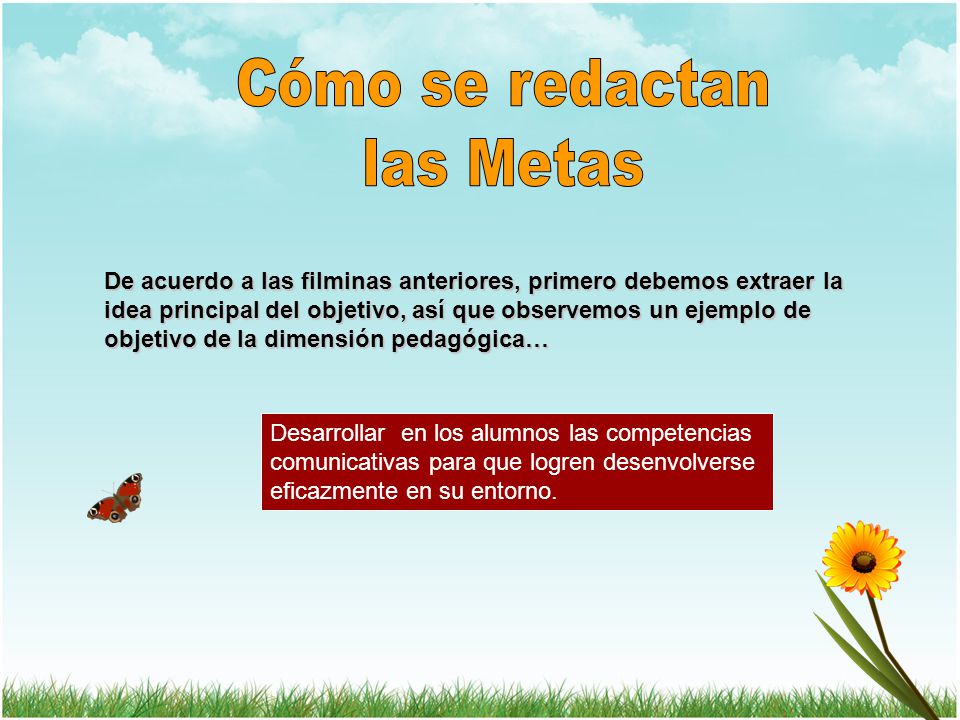 Cómo se redactan las Metas

De acuerdo a las filminas anteriores, primero debemos extraer la idea principal del objetivo, así que observemos un ejemplo de objetivo de la dimensión pedagógica…

Desarrollar en los alumnos las competencias comunicativas para que logren desenvolverse eficazmente en su entorno.